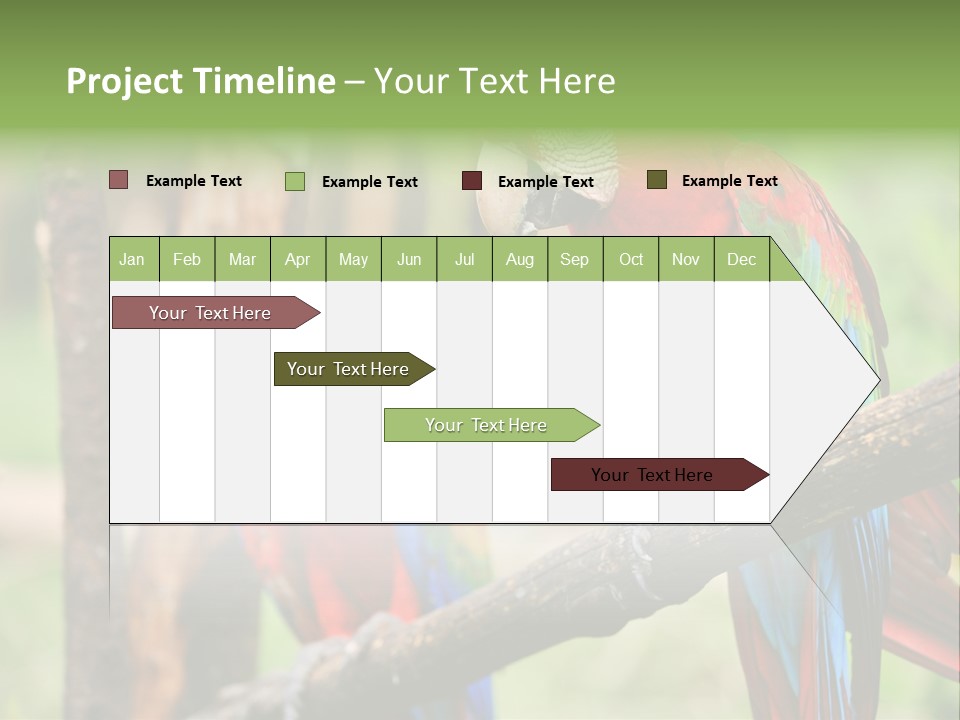 Project Timeline – Your Text Here

Example Text
Example Text
Example Text
Example Text

| Jan | Feb | Mar | Apr | May | Jun | Jul | Aug | Sep | Oct | Nov | Dec |
|---|---|---|---|---|---|---|---|---|---|---|---|

Your Text Here

Your Text Here

Your Text Here

Your Text Here